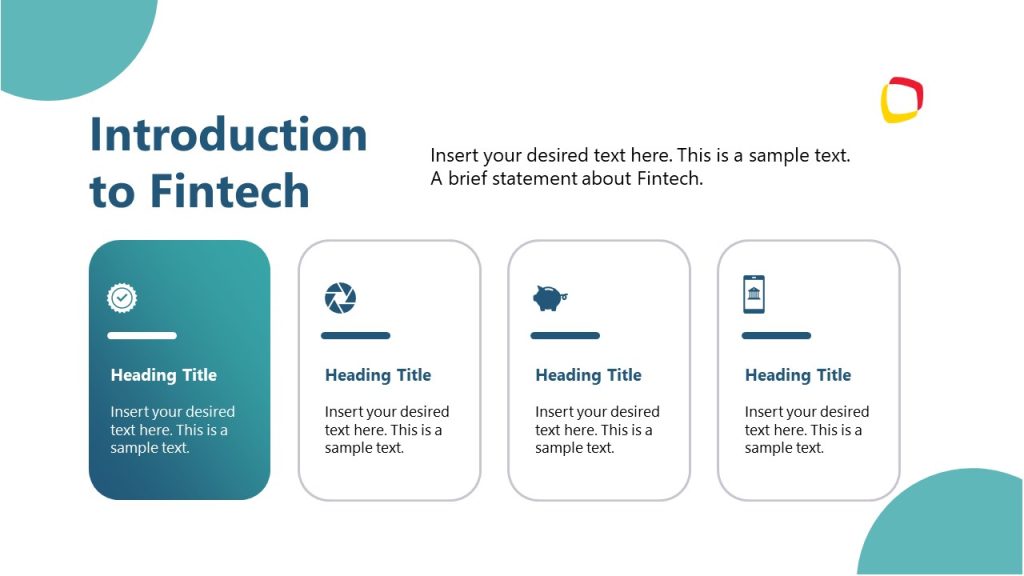 Introduction to Fintech

Insert your desired text here. This is a sample text. A brief statement about Fintech.

Heading Title

Insert your desired text here. This is a sample text.

Heading Title

Insert your desired text here. This is a sample text.

Heading Title

Insert your desired text here. This is a sample text.

Heading Title

Insert your desired text here. This is a sample text.